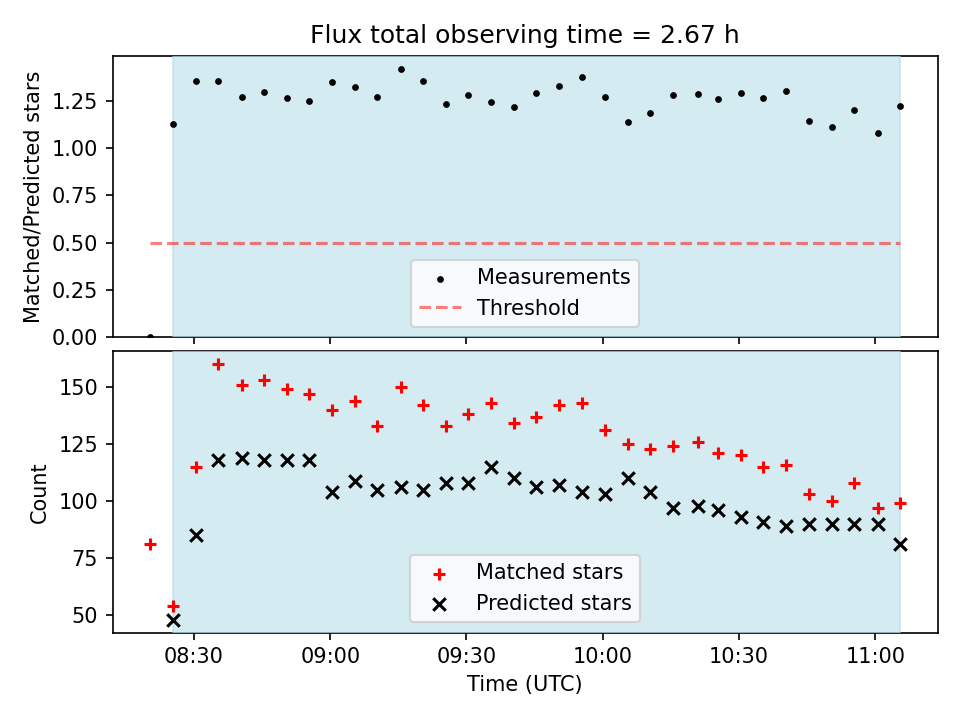 Flux total observing time = 2.67 h

Matched/Predicted stars

1.25
1.00
0.75
0.50
0.25
0.00

Measurements
Threshold

Count

150
125
100
75
50

Matched stars
Predicted stars

08:30 09:00 09:30 10:00 10:30 11:00

Time (UTC)